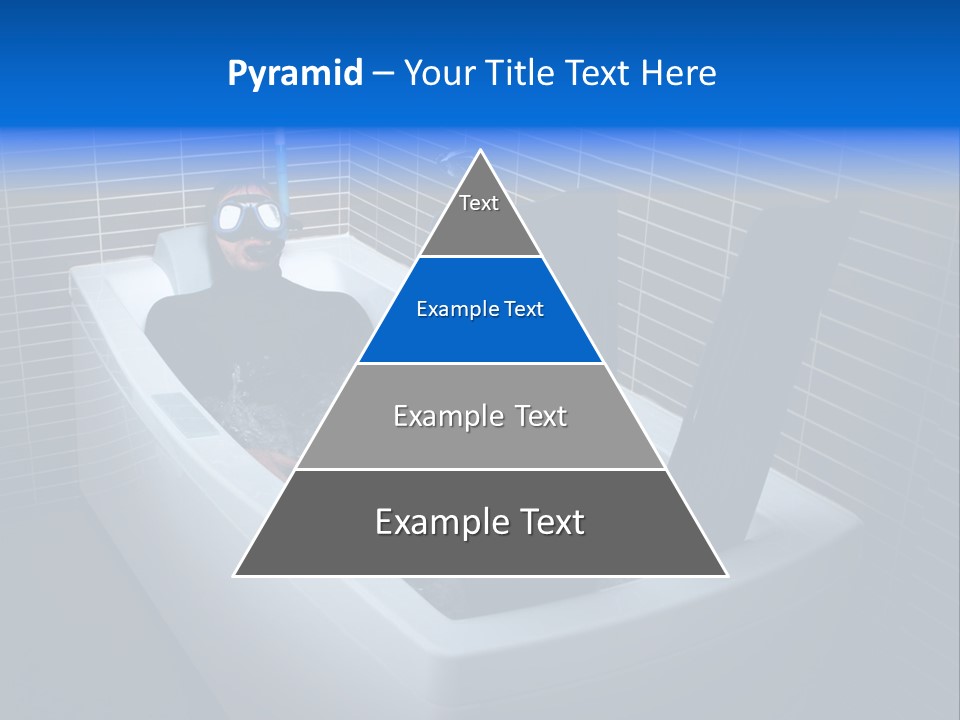 Pyramid – Your Title Text Here

Text

Example Text

Example Text

Example Text